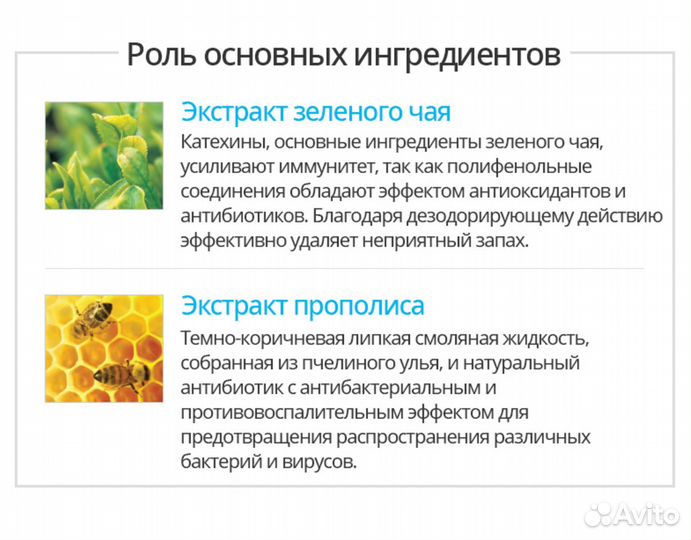 Роль основных ингредиентов

Экстракт зеленого чая

Катехины, основные ингредиенты зеленого чая, усиливают иммунитет, так как полифенольные соединения обладают эффектом антиоксидантов и антибиотиков. Благодаря дезодорирующему действию эффективно удаляет неприятный запах.

Экстракт прополиса

Темно-коричневая липкая смоляная жидкость, собранная из пчелиного улья, и натуральный антибиотик с антибактериальным и противовоспалительным эффектом для предотвращения распространения различных бактерий и вирусов.

Avito